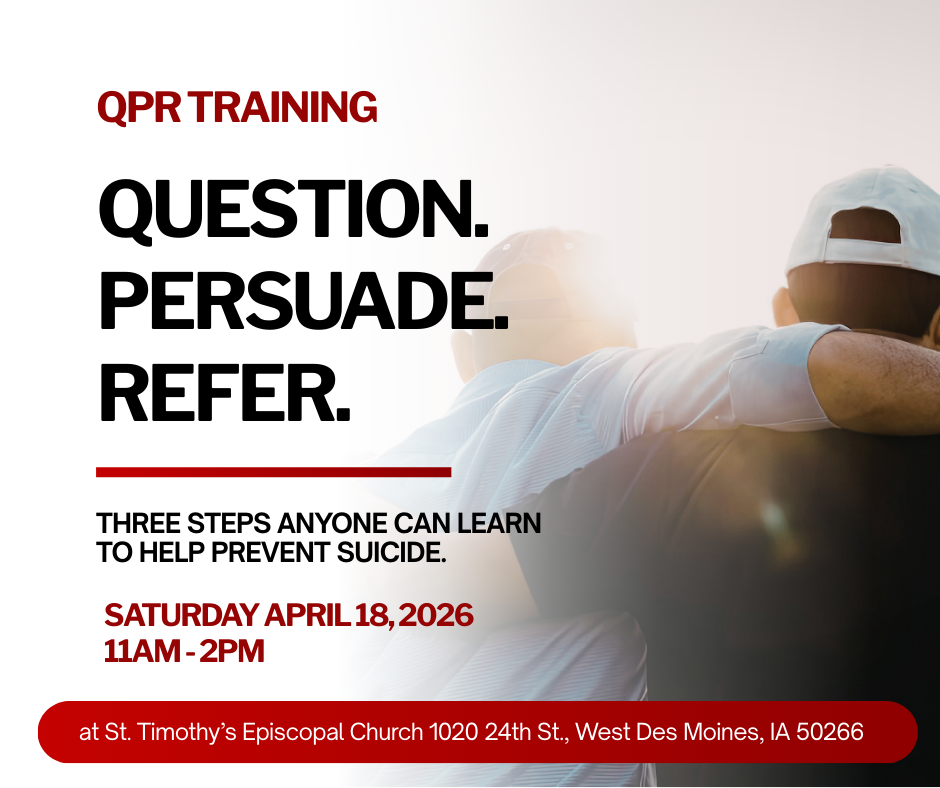 QPR TRAINING

QUESTION.
PERSUADE.
REFER.

THREE STEPS ANYONE CAN LEARN TO HELP PREVENT SUICIDE.

SATURDAY APRIL 18, 2026
11AM - 2PM

at St. Timothy's Episcopal Church 1020 24th St., West Des Moines, IA 50266